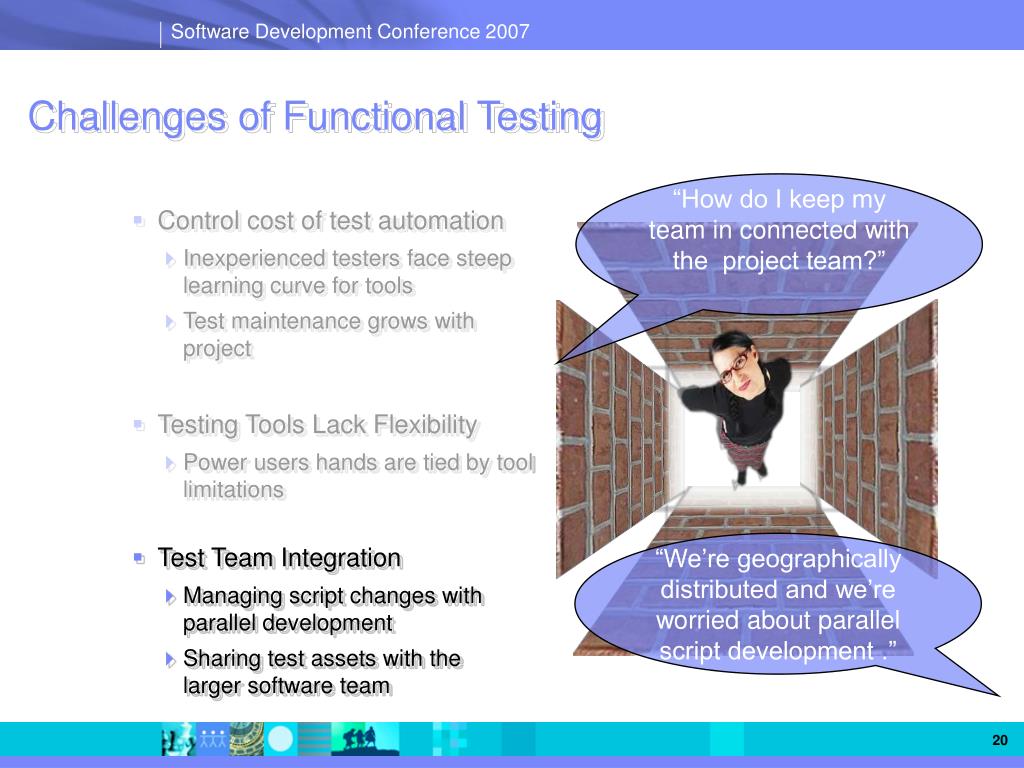 Software Development Conference 2007

Challenges of Functional Testing

Control cost of test automation
Inexperienced testers face steep learning curve for tools
Test maintenance grows with project

Testing Tools Lack Flexibility
Power users hands are tied by tool limitations

Test Team Integration
Managing script changes with parallel development
Sharing test assets with the larger software team

“How do I keep my team in connected with the project team?”

“We’re geographically distributed and we’re worried about parallel script development .”

20